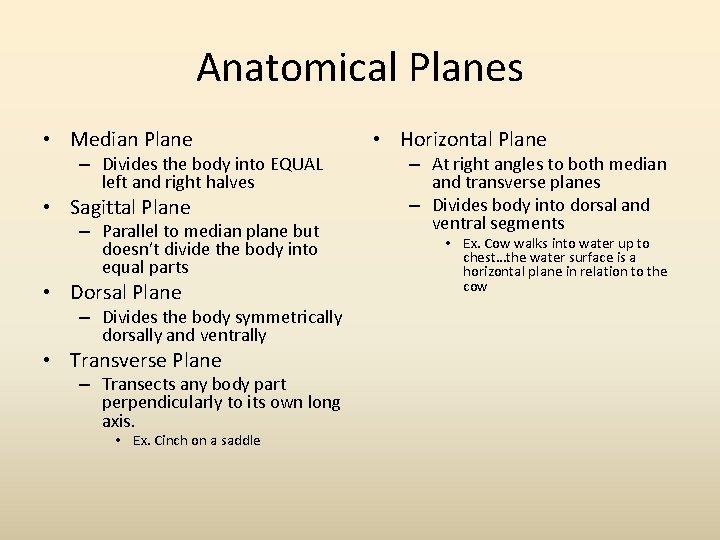 Anatomical Planes

• Median Plane
– Divides the body into EQUAL left and right halves
• Sagittal Plane
– Parallel to median plane but doesn't divide the body into equal parts
• Dorsal Plane
– Divides the body symmetrically dorsally and ventrally
• Transverse Plane
– Transects any body part perpendicularly to its own long axis.
• Ex. Cinch on a saddle

• Horizontal Plane
– At right angles to both median and transverse planes
– Divides body into dorsal and ventral segments
• Ex. Cow walks into water up to chest…the water surface is a horizontal plane in relation to the cow